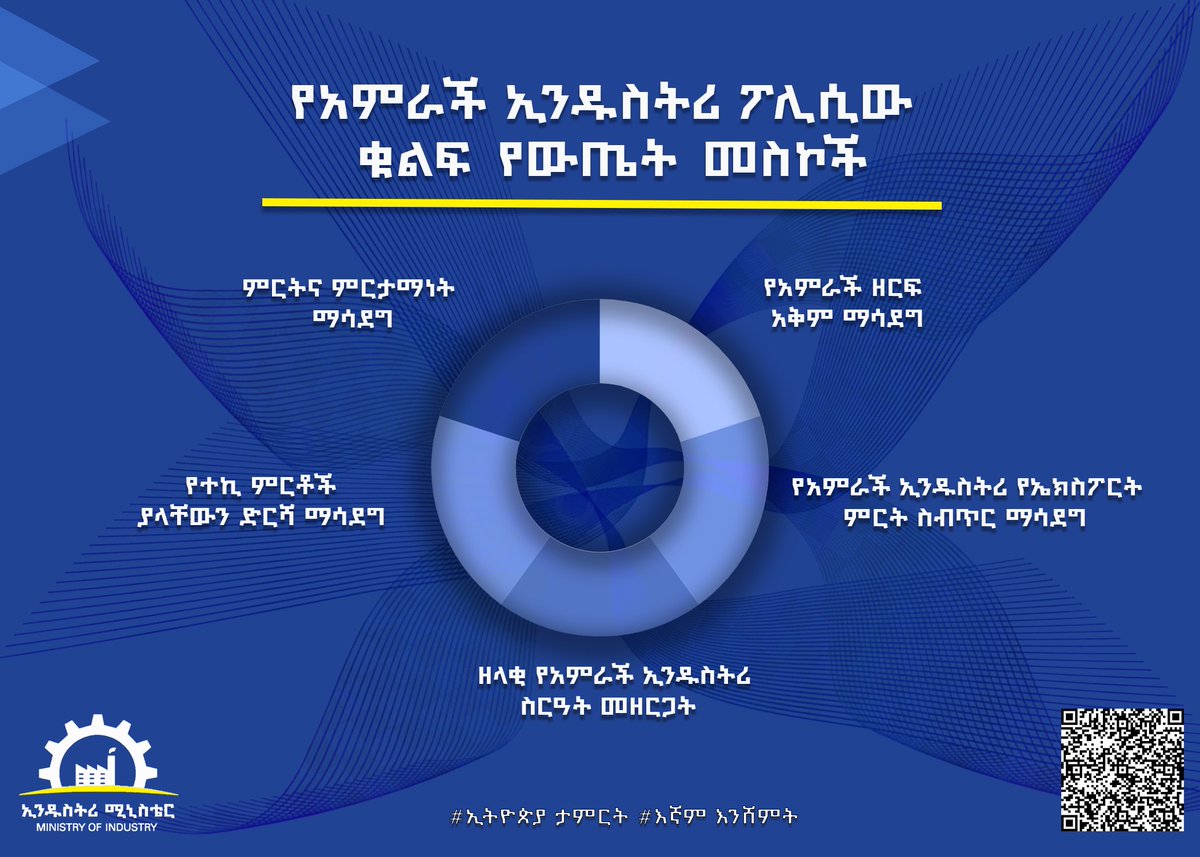 የአምራች ኢንዱስትሪ ፖሊሲው
ቁልፍ የውጤት መስኮች

ምርትና ምርታማነት
ማሳደግ

የአምራች ዘርፍ
አቅም ማሳደግ

የተኪ ምርቶች
ያላቸውን ድርሻ ማሳደግ

የአምራች ኢንዱስትሪ የኤክስፖርት
ምርት ስብጥር ማሳደግ

ዘላቂ የአምራች ኢንዱስትሪ
ስርዓት መዘርጋት

ኢንዱስትሪ ሚኒስቴር
MINISTRY OF INDUSTRY

#ኢትዮጵያ ታምርት #እኛም እንሸምት